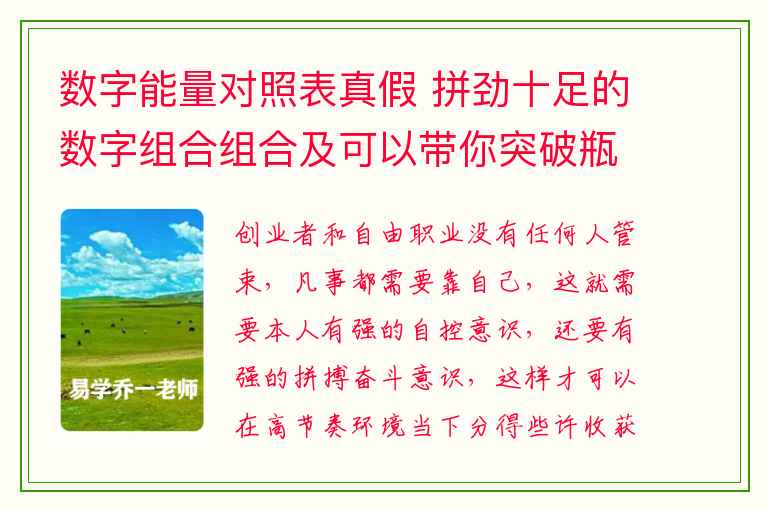 数字能量对照表真假 拼劲十足的数字组合组合及可以带你突破瓶

易学乔一老师

创业者和自由职业没有任何人管束，凡事都需要靠自己，这就需要本人有强的自控意识，还要有强的拼搏奋斗意识，这样才可以在高节奏环境当下分得些许收获